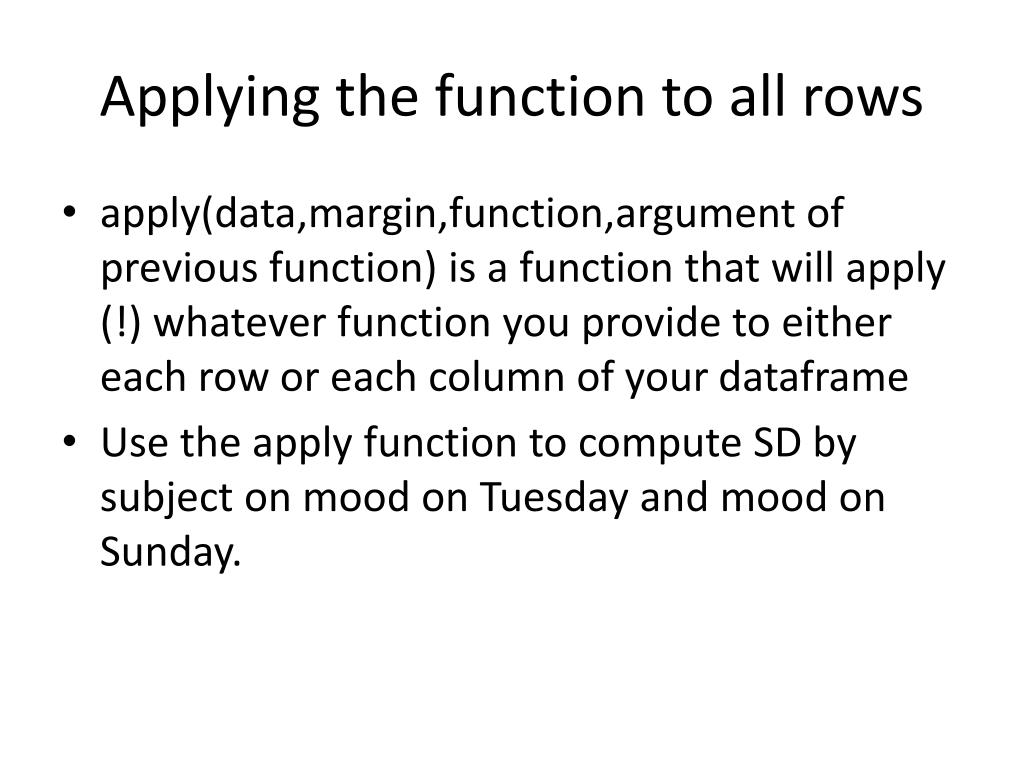 Applying the function to all rows

• apply(data,margin,function,argument of previous function) is a function that will apply (!) whatever function you provide to either each row or each column of your dataframe

• Use the apply function to compute SD by subject on mood on Tuesday and mood on Sunday.